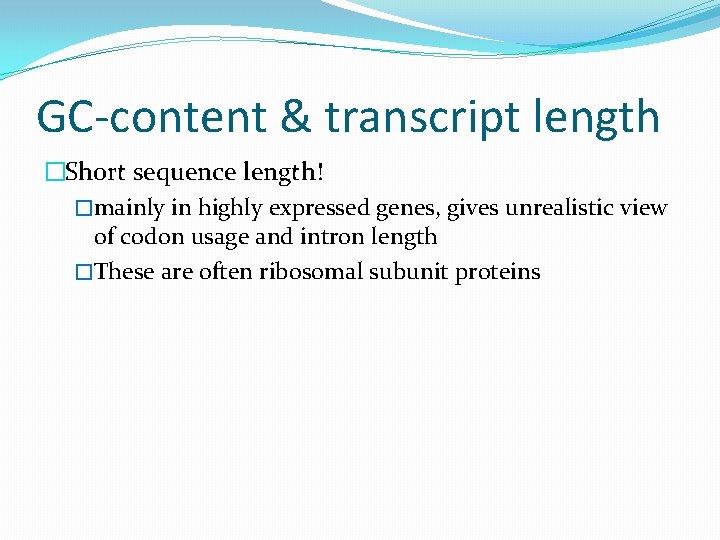 GC-content & transcript length

□Short sequence length!

□mainly in highly expressed genes, gives unrealistic view of codon usage and intron length

□These are often ribosomal subunit proteins